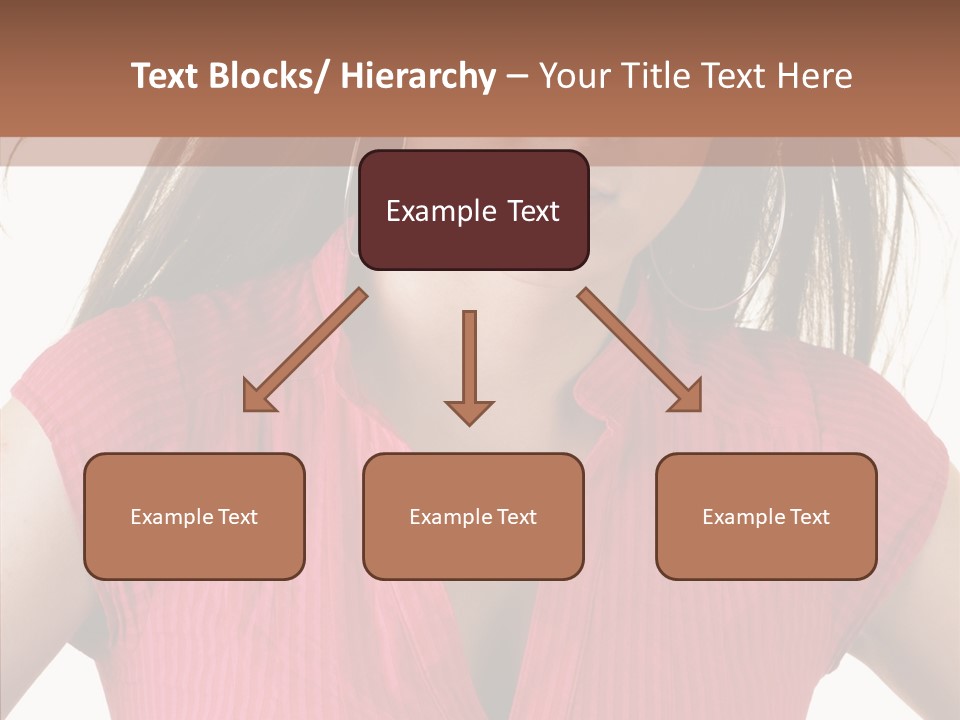 Text Blocks/ Hierarchy – Your Title Text Here

Example Text

Example Text

Example Text

Example Text